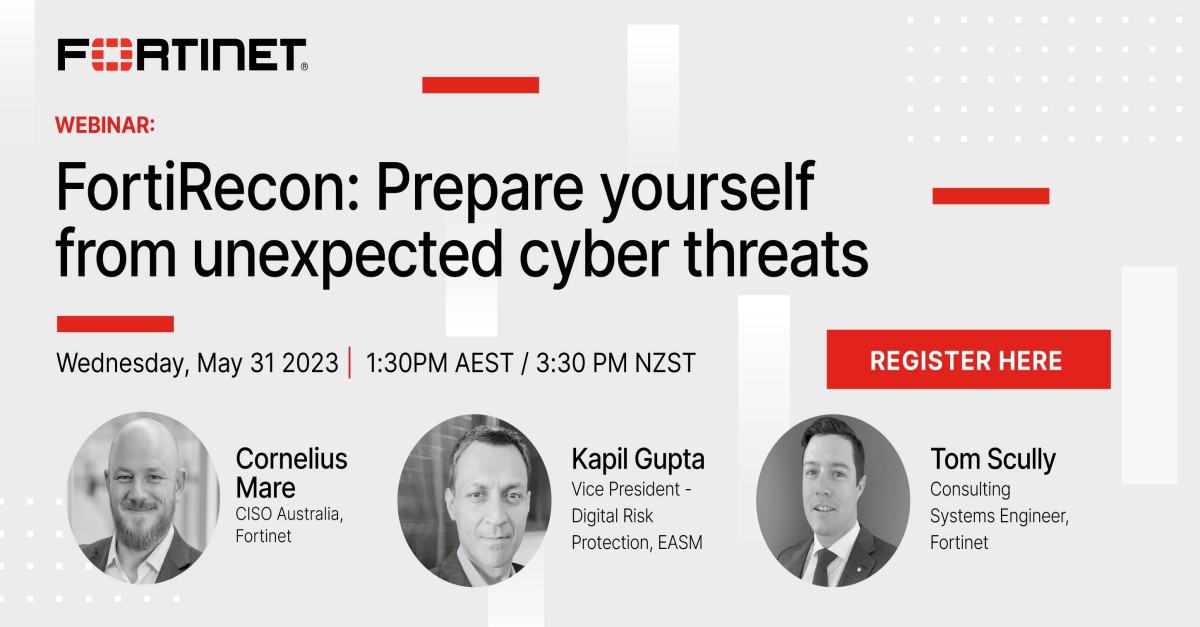 FORTINET®

WEBINAR:

FortiRecon: Prepare yourself from unexpected cyber threats

Wednesday, May 31 2023 | 1:30PM AEST / 3:30 PM NZST

REGISTER HERE

Cornelius Mare
CISO Australia, Fortinet

Kapil Gupta
Vice President - Digital Risk Protection, EASM

Tom Scully
Consulting Systems Engineer, Fortinet